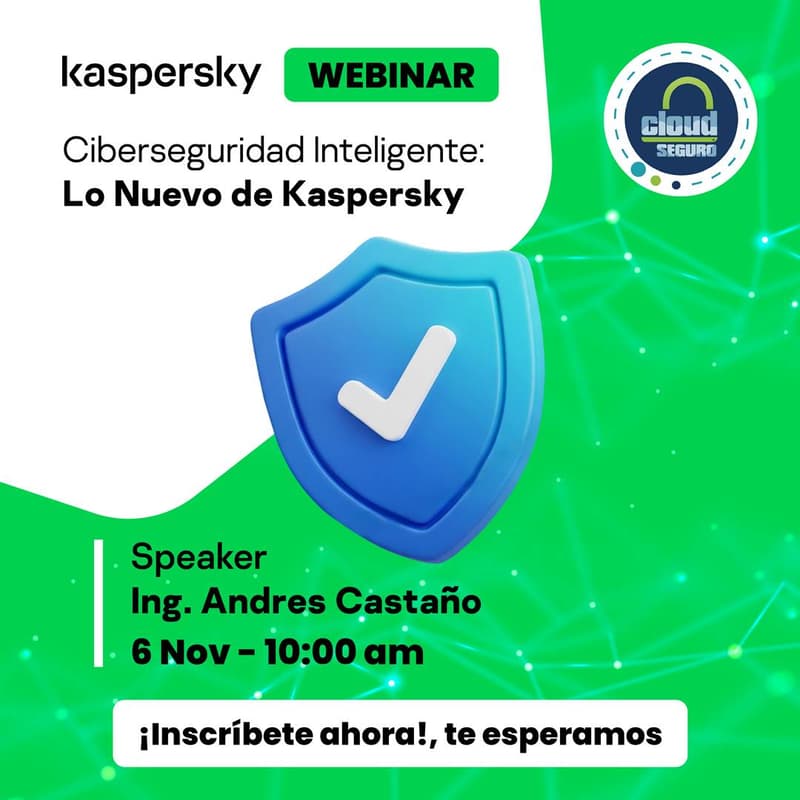 kaspersky WEBINAR

cloud SEGURO

Ciberseguridad Inteligente:
Lo Nuevo de Kaspersky

Speaker
Ing. Andres Castaño
6 Nov - 10:00 am

¡Inscríbete ahora!, te esperamos